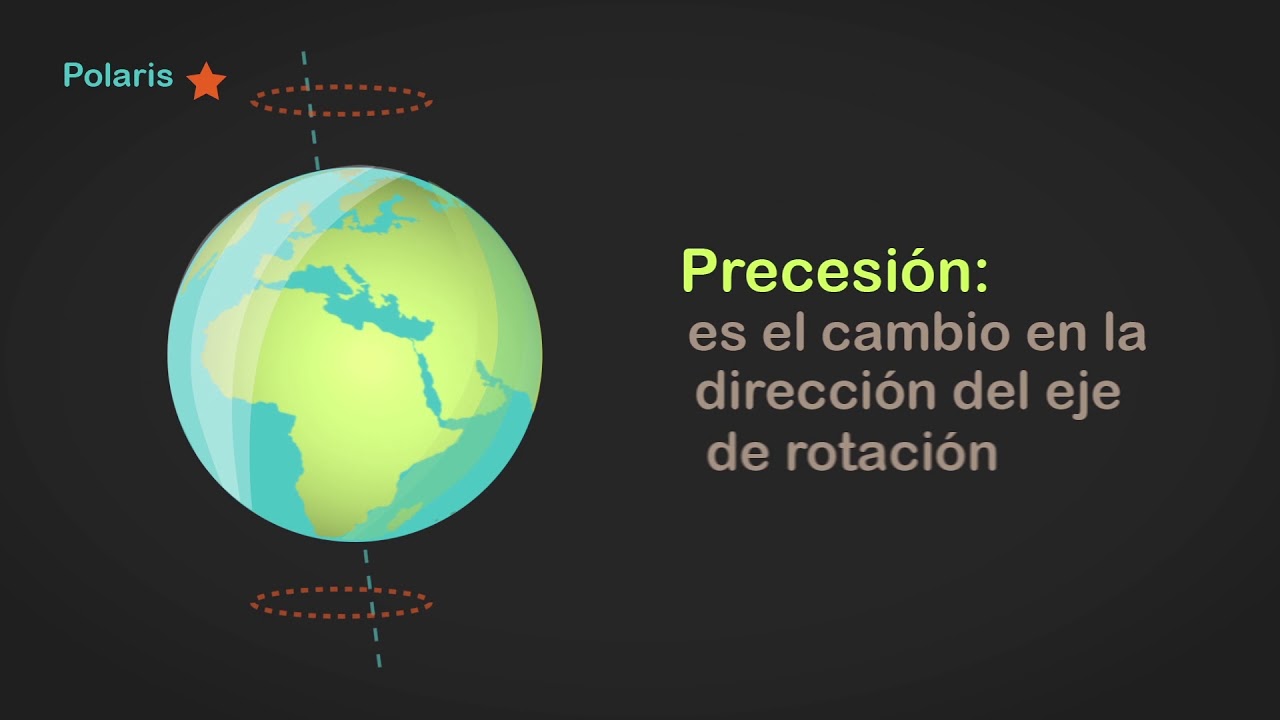 Polaris

Precesión:
es el cambio en la dirección del eje de rotación